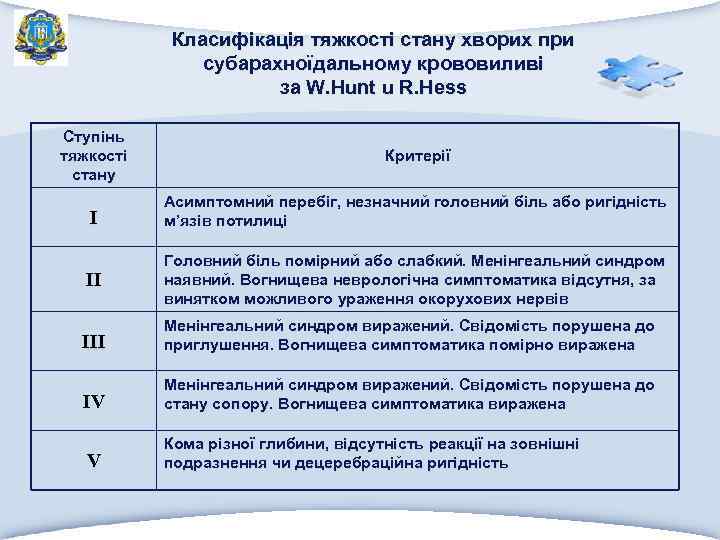 Класифікація тяжкості стану хворих при субарахноїдальному крововиливі за W.Hunt и R.Hess

| Ступінь тяжкості стану | Критерії |
|---|---|
| I | Асимптомний перебіг, незначний головний біль або ригідність м'язів потилиці |
| II | Головний біль помірний або слабкий. Менінгеальний синдром наявний. Вогнищева неврологічна симптоматика відсутня, за винятком можливого ураження окорухових нервів |
| III | Менінгеальний синдром виражений. Свідомість порушена до приглушення. Вогнищева симптоматика помірно виражена |
| IV | Менінгеальний синдром виражений. Свідомість порушена до стану сопору. Вогнищева симптоматика виражена |
| V | Кома різної глибини, відсутність реакції на зовнішні подразнення чи децеребраційна ригідність |